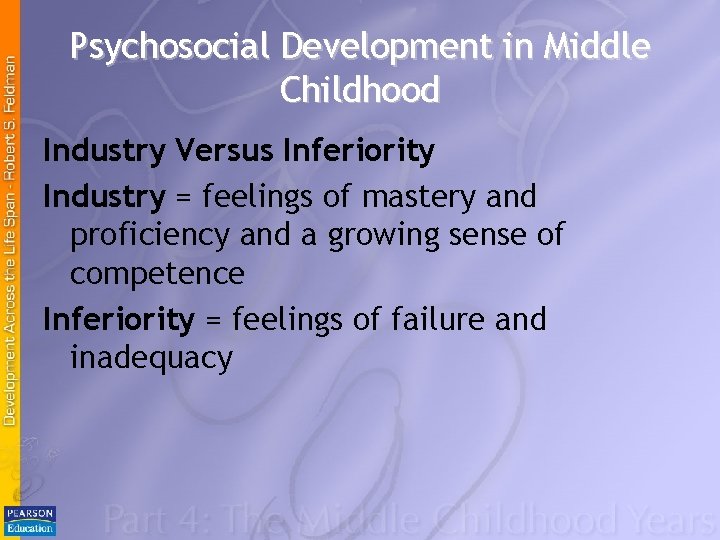 Development Across the Life Span - Robert S. Feldman

Psychosocial Development in Middle Childhood

Industry Versus Inferiority

Industry = feelings of mastery and proficiency and a growing sense of competence

Inferiority = feelings of failure and inadequacy

PEARSON Education

Part 4: The Middle Childhood Years